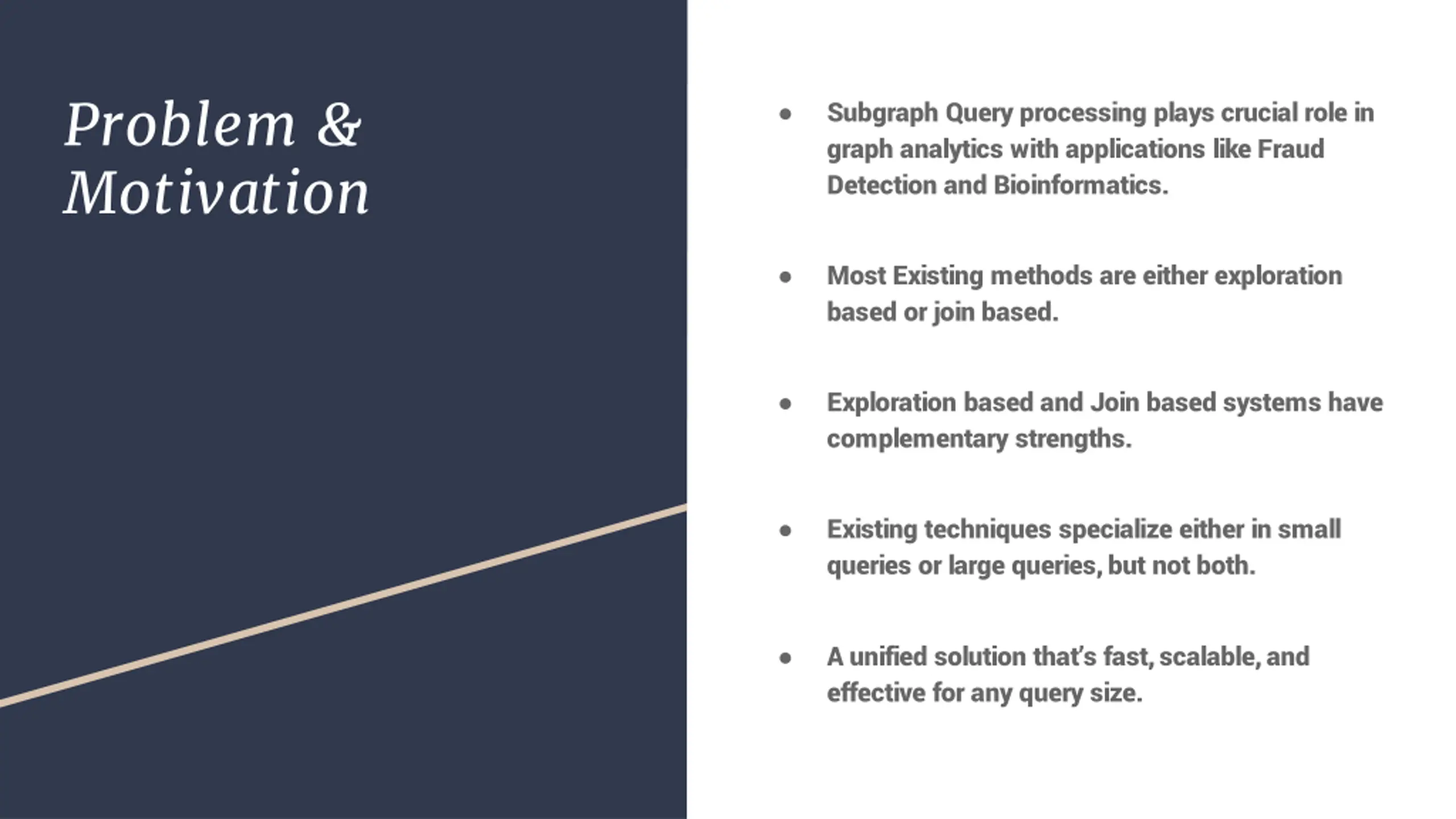 Problem & Motivation

● Subgraph Query processing plays crucial role in graph analytics with applications like Fraud Detection and Bioinformatics.

● Most Existing methods are either exploration based or join based.

● Exploration based and Join based systems have complementary strengths.

● Existing techniques specialize either in small queries or large queries, but not both.

● A unified solution that's fast, scalable, and effective for any query size.